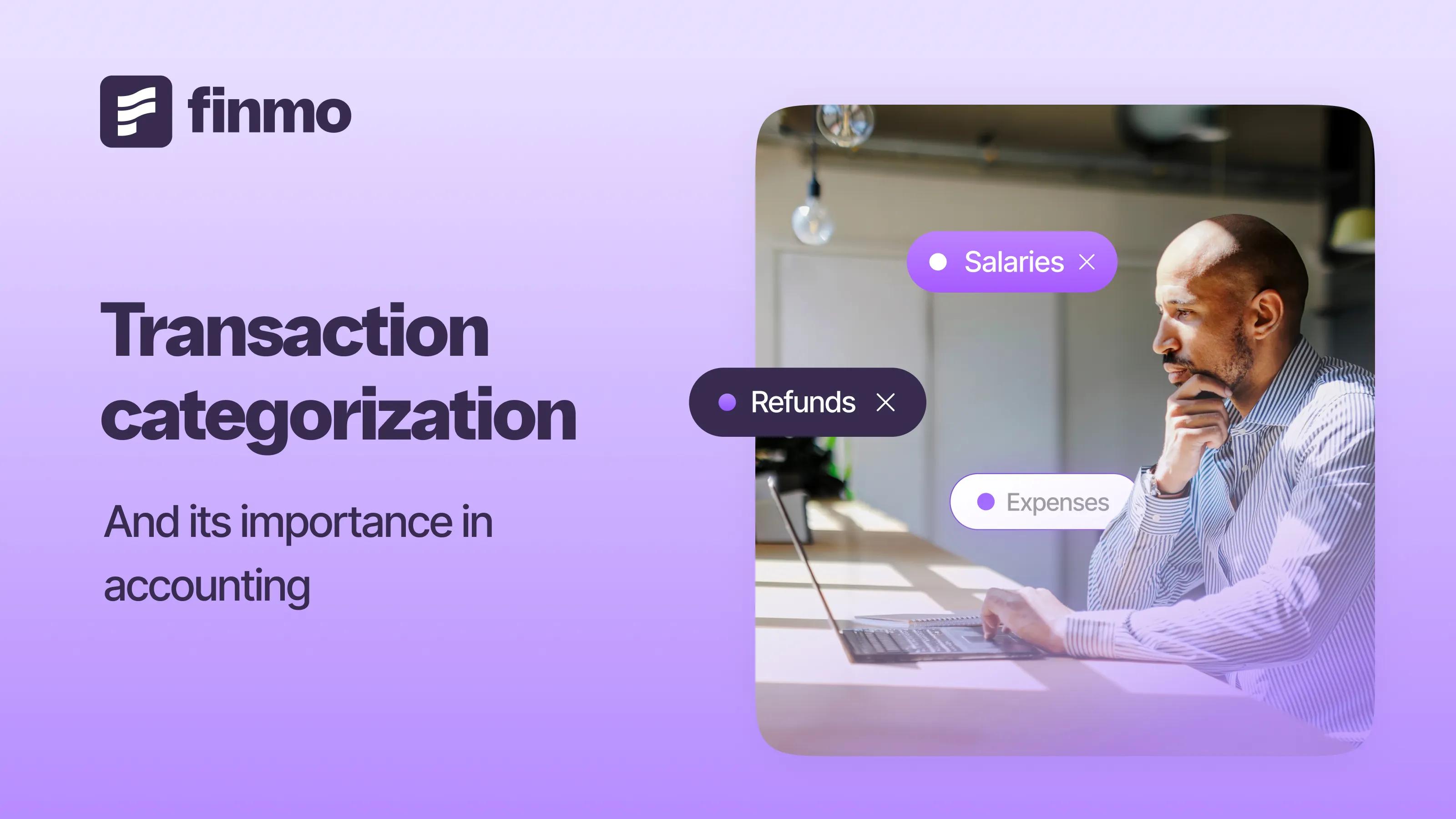 finmo

Transaction categorization

And its importance in accounting

Salaries

Refunds

Expenses